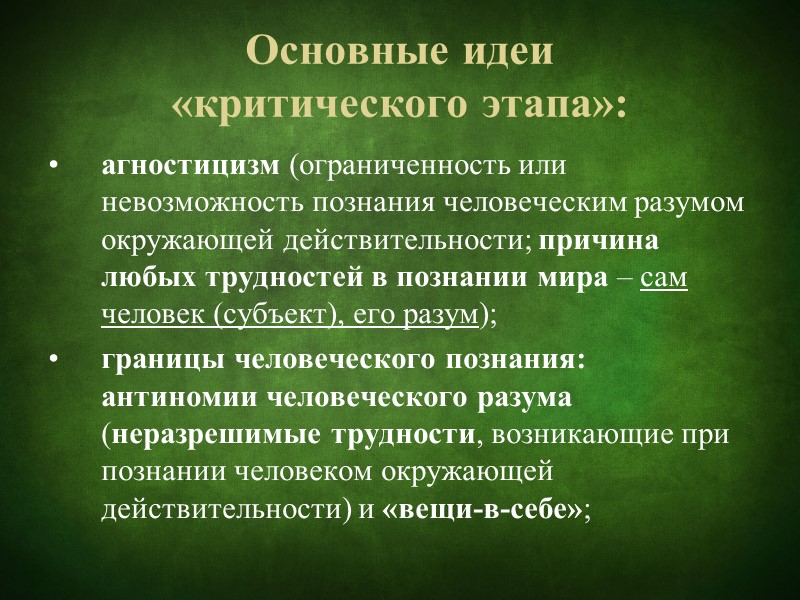 Основные идеи «критического этапа»:

• агностицизм (ограниченность или невозможность познания человеческим разумом окружающей действительности; причина любых трудностей в познании мира – сам человек (субъект), его разум);

• границы человеческого познания: антиномии человеческого разума (неразрешимые трудности, возникающие при познании человеком окружающей действительности) и «вещи-в-себе»;